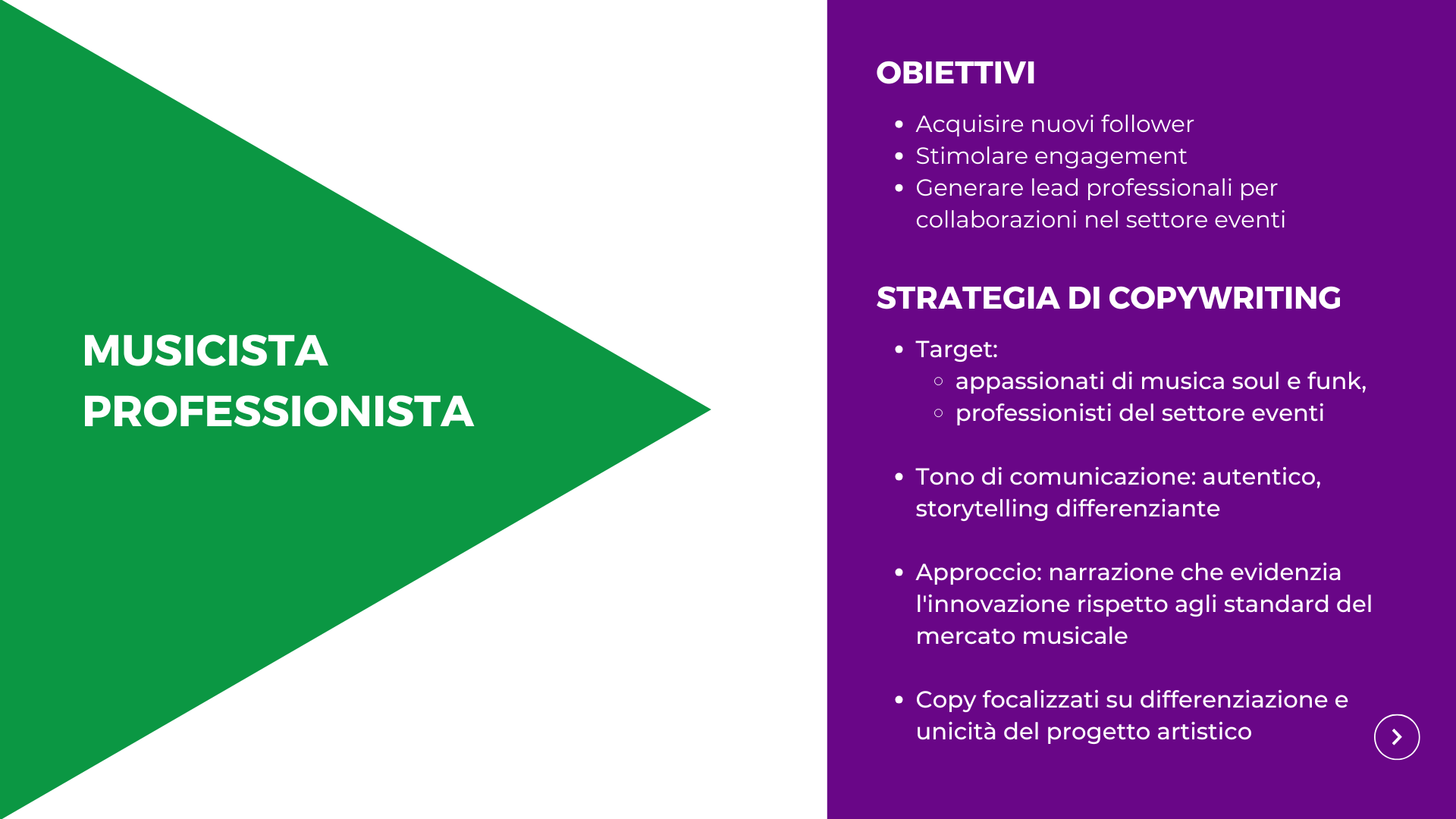 MUSICISTA PROFESSIONISTA

OBIETTIVI

- Acquisire nuovi follower
- Stimolare engagement
- Generare lead professionali per collaborazioni nel settore eventi

STRATEGIA DI COPYWRITING

- Target:
  - appassionati di musica soul e funk,
  - professionisti del settore eventi

- Tono di comunicazione: autentico, storytelling differenziante

- Approccio: narrazione che evidenzia l'innovazione rispetto agli standard del mercato musicale

- Copy focalizzati su differenziazione e unicità del progetto artistico